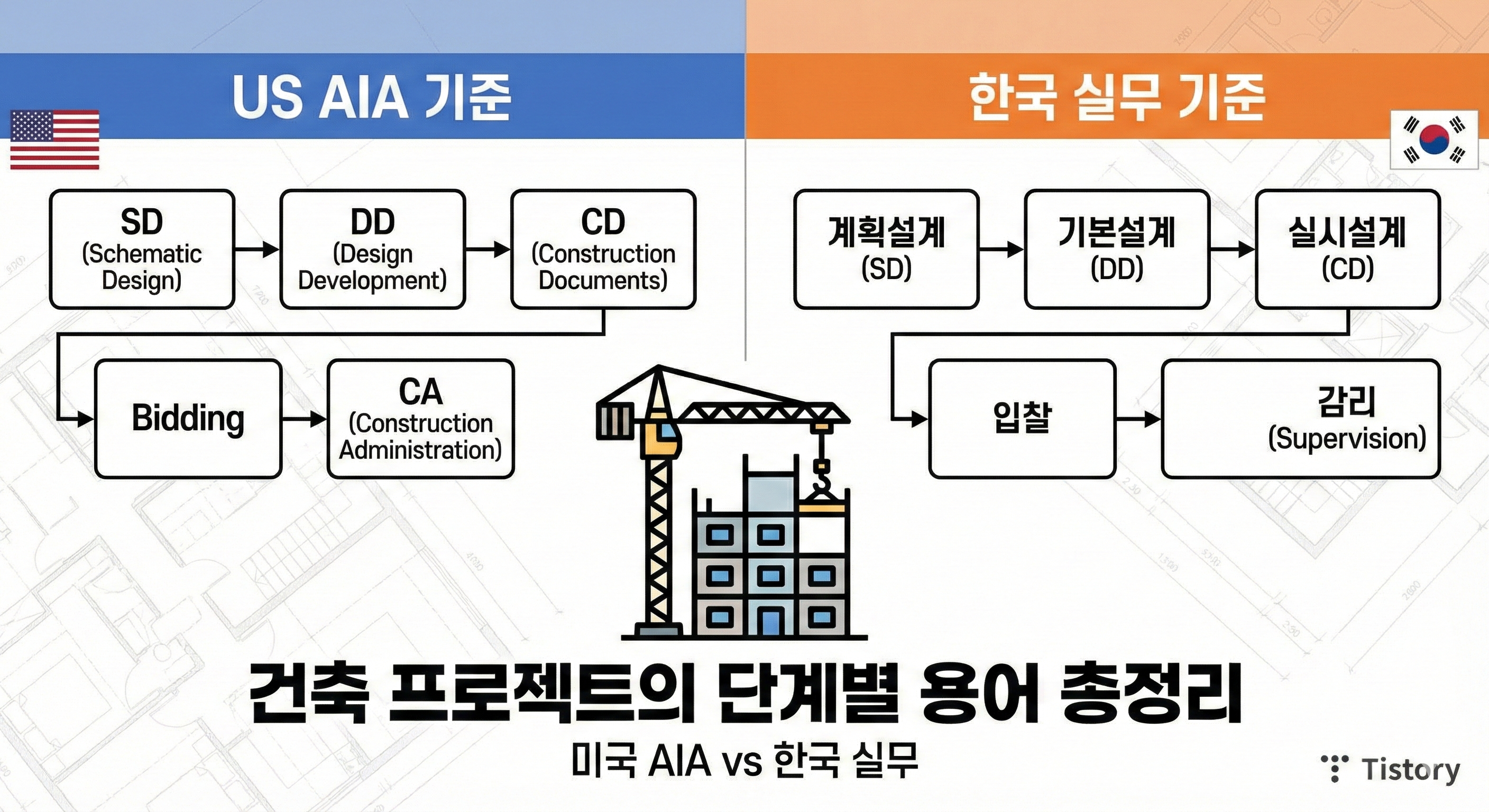 US AIA 기준

SD (Schematic Design)

DD (Design Development)

CD (Construction Documents)

Bidding

CA (Construction Administration)

한국 실무 기준

계획설계 (SD)

기본설계 (DD)

실시설계 (CD)

입찰

감리 (Supervision)

건축 프로젝트의 단계별 용어 총정리

미국 AIA vs 한국 실무

Tistory